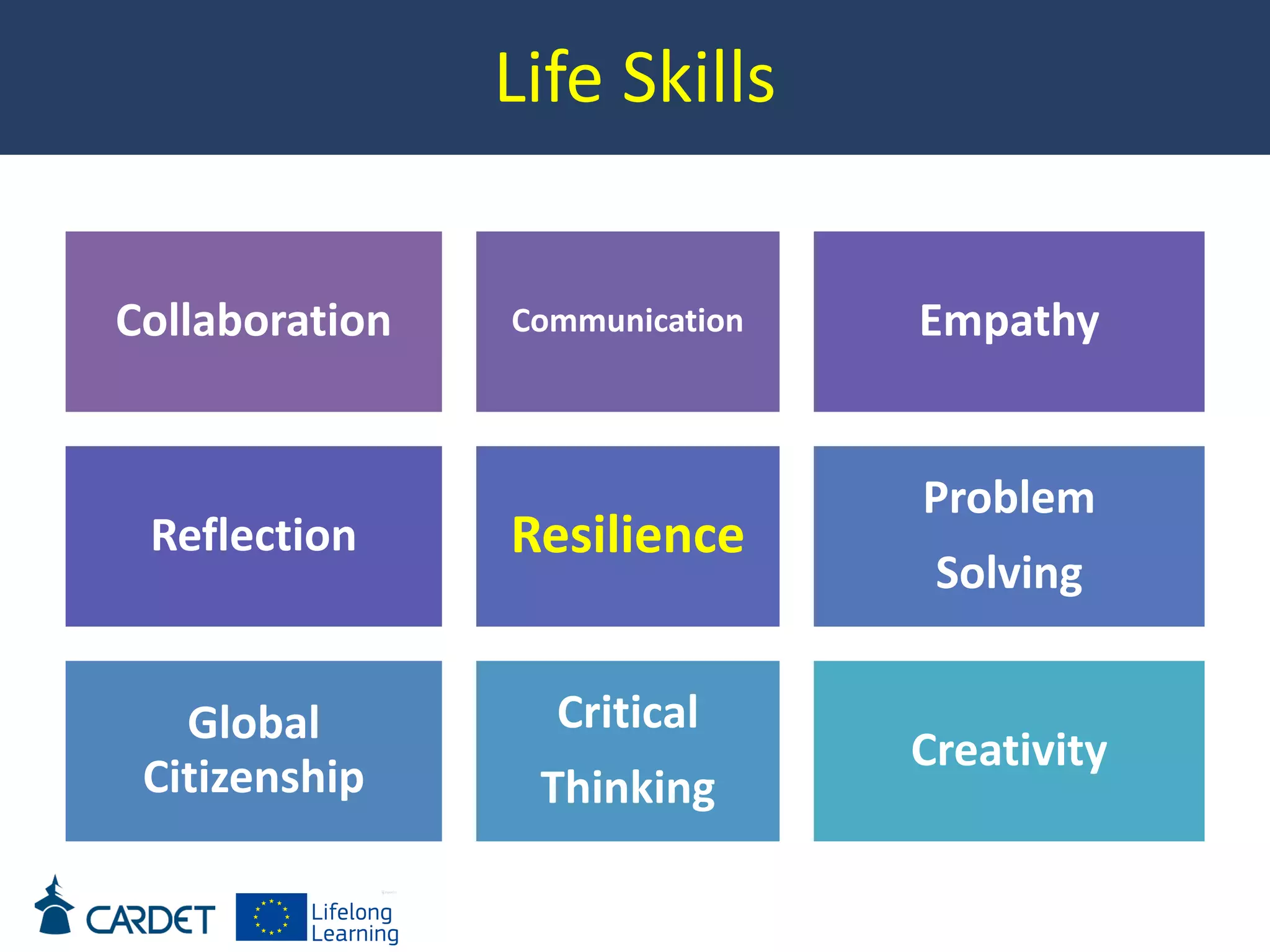 Life Skills

Collaboration

Communication

Empathy

Reflection

Resilience

Problem Solving

Global Citizenship

Critical Thinking

Creativity

CARDET

Lifelong Learning